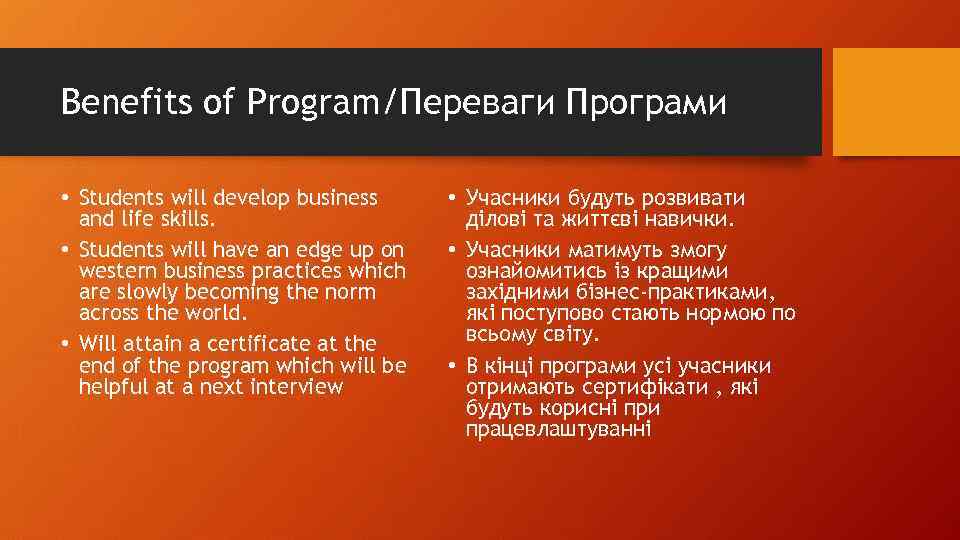 Benefits of Program/Переваги Програми

• Students will develop business and life skills.
• Students will have an edge up on western business practices which are slowly becoming the norm across the world.
• Will attain a certificate at the end of the program which will be helpful at a next interview

• Учасники будуть розвивати ділові та життєві навички.
• Учасники матимуть змогу ознайомитись із кращими західними бізнес-практиками, які поступово стають нормою по всьому світу.
• В кінці програми усі учасники отримають сертифікати , які будуть корисні при працевлаштуванні